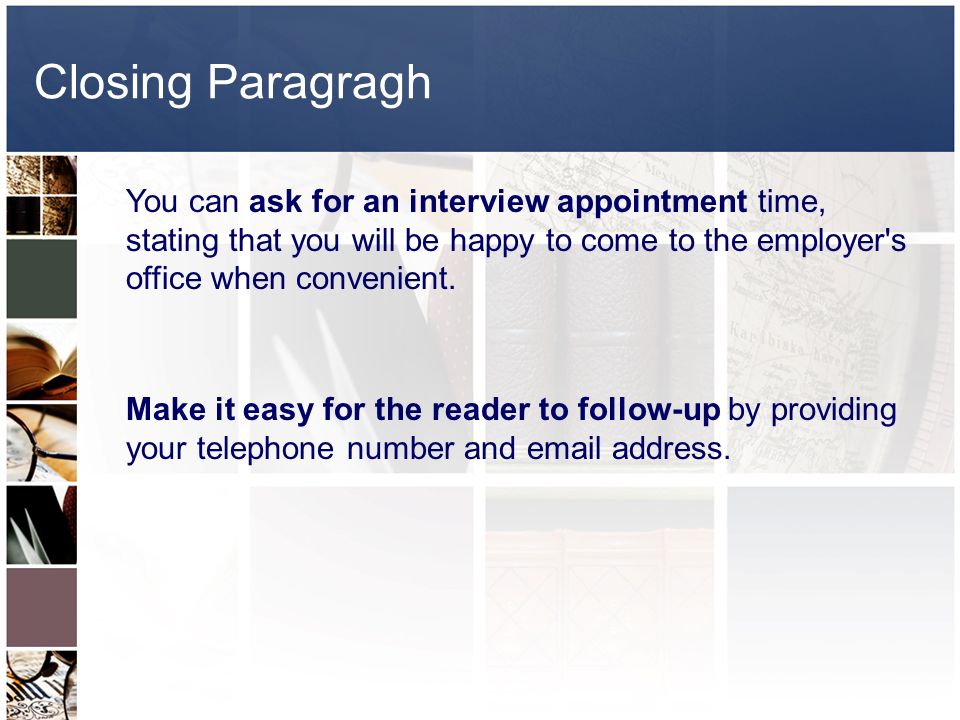 Closing Paragragh

You can ask for an interview appointment time, stating that you will be happy to come to the employer's office when convenient.

Make it easy for the reader to follow-up by providing your telephone number and email address.